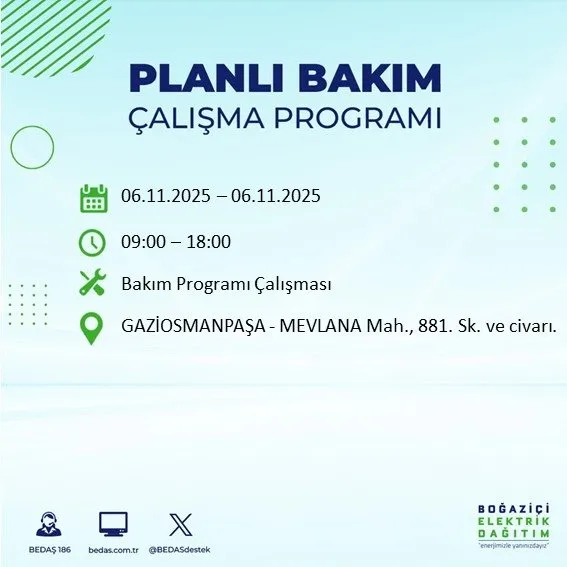 PLANLI BAKIM
ÇALIŞMA PROGRAMI

06.11.2025 – 06.11.2025

09:00 – 18:00

Bakım Programı Çalışması

GAZİOSMANPAŞA - MEVLANA Mah., 881. Sk. ve civarı.

BEDAŞ 186
bedas.com.tr
@BEDASdestek

BOĞAZİÇİ
ELEKTRİK
DAĞITIM
"enerjimizle yanınızdayız"